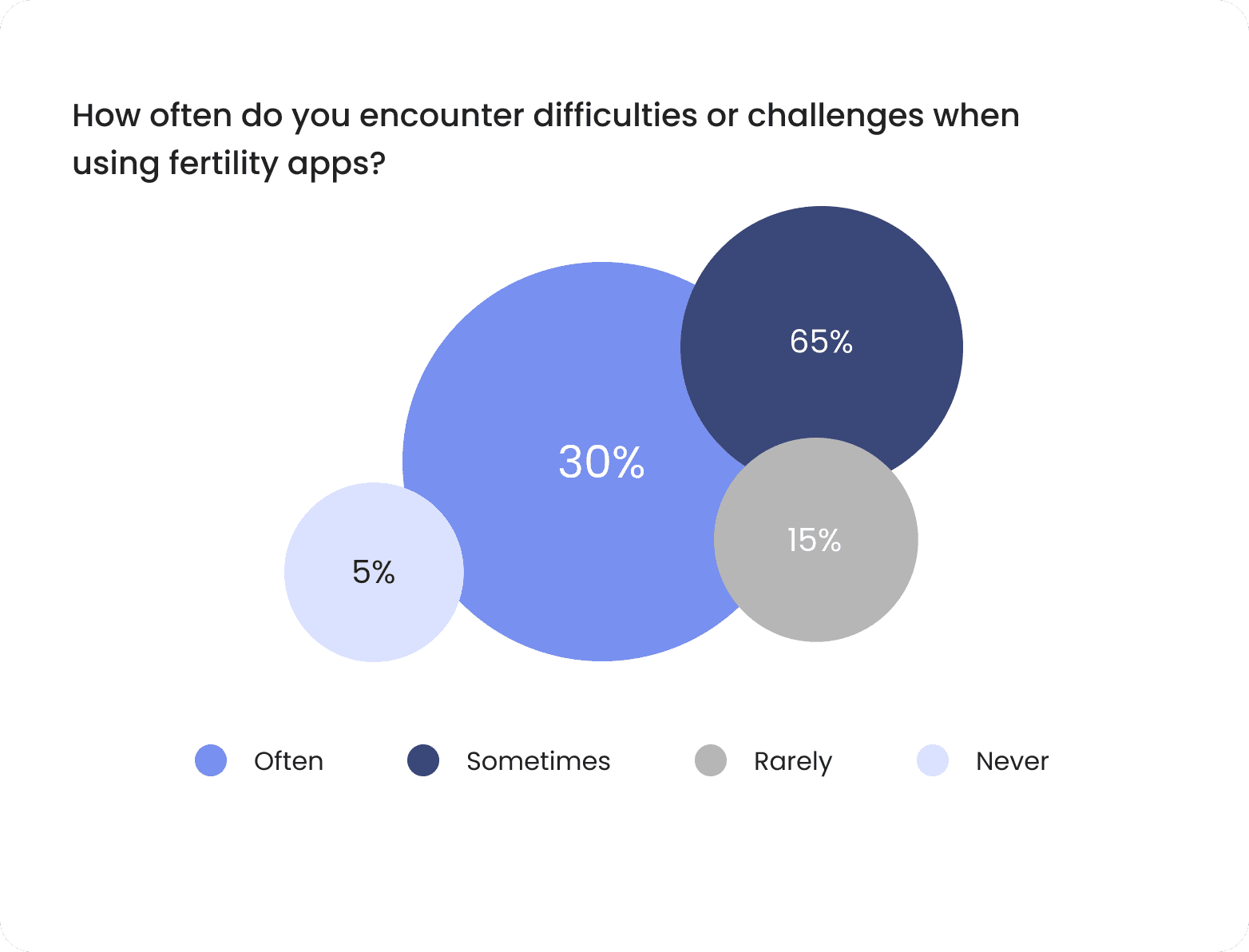 How often do you encounter difficulties or challenges when using fertility apps?

65%

30%

15%

5%

Often

Sometimes

Rarely

Never